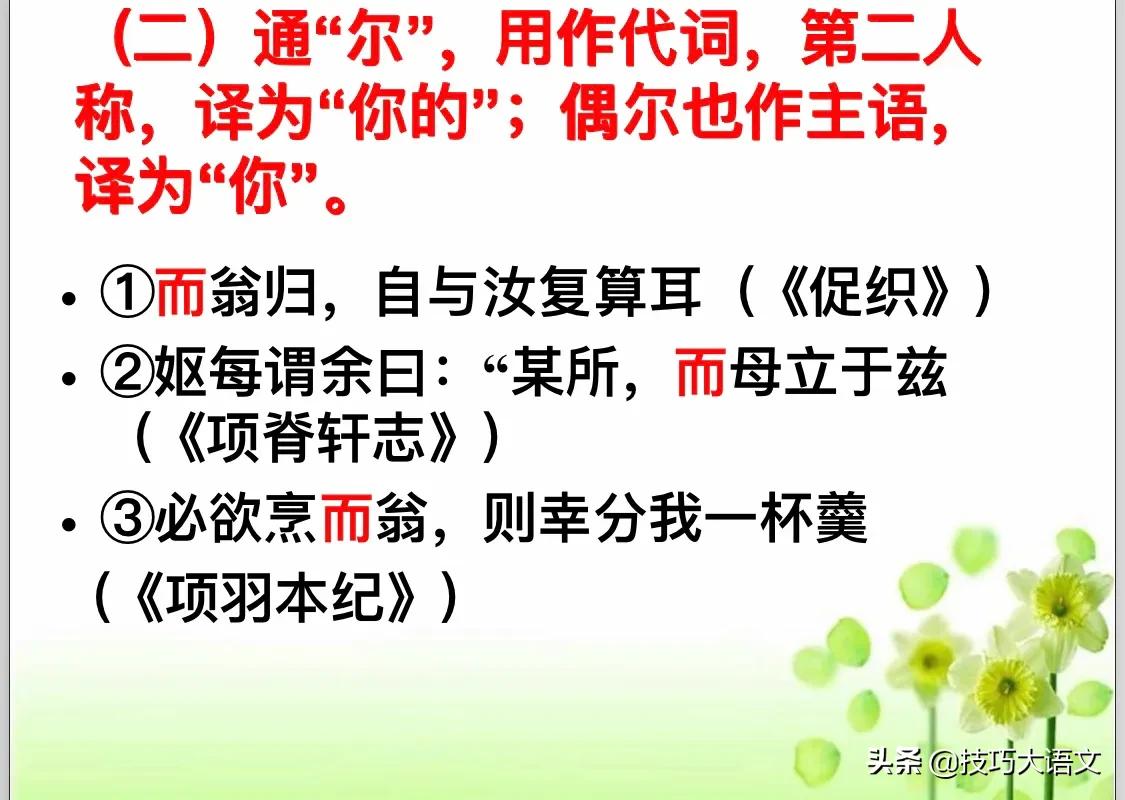 （二）通“尔”，用作代词，第二人称，译为“你的”；偶尔也作主语，译为“你”。

• ①而翁归，自与汝复算耳（《促织》）
• ②妪每谓余曰：“某所，而母立于兹（《项脊轩志》）
• ③必欲烹而翁，则幸分我一杯羹（《项羽本纪》）

头条 @技巧大语文